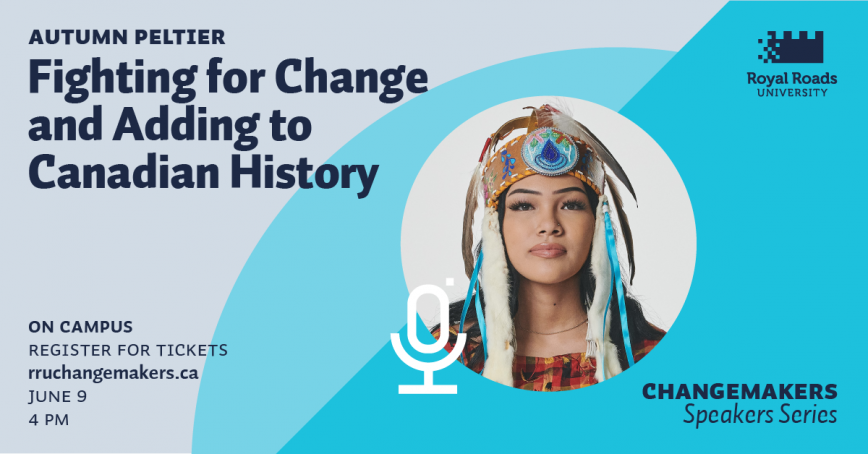 AUTUMN PELTIER

Fighting for Change and Adding to Canadian History

Royal Roads UNIVERSITY

ON CAMPUS
REGISTER FOR TICKETS
rruchangemakers.ca
JUNE 9
4 PM

CHANGEMAKERS
Speakers Series